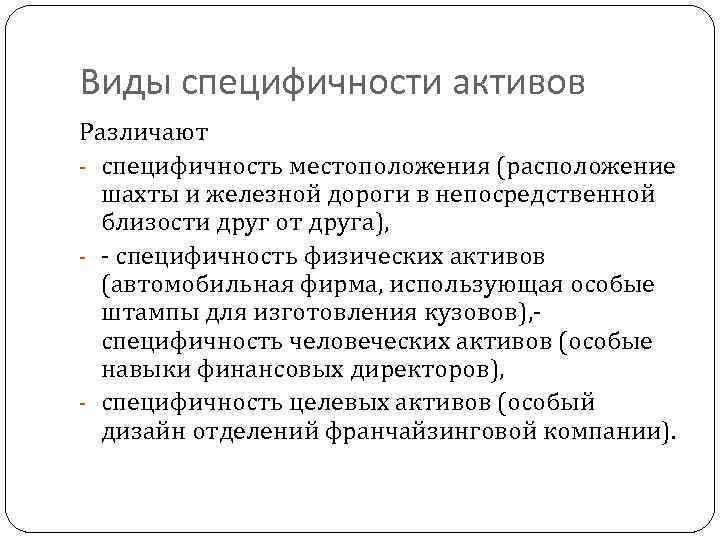 Виды специфичности активов

Различают

- специфичность местоположения (расположение шахты и железной дороги в непосредственной близости друг от друга),
- - специфичность физических активов (автомобильная фирма, использующая особые штампы для изготовления кузовов),- специфичность человеческих активов (особые навыки финансовых директоров),
- специфичность целевых активов (особый дизайн отделений франчайзинговой компании).